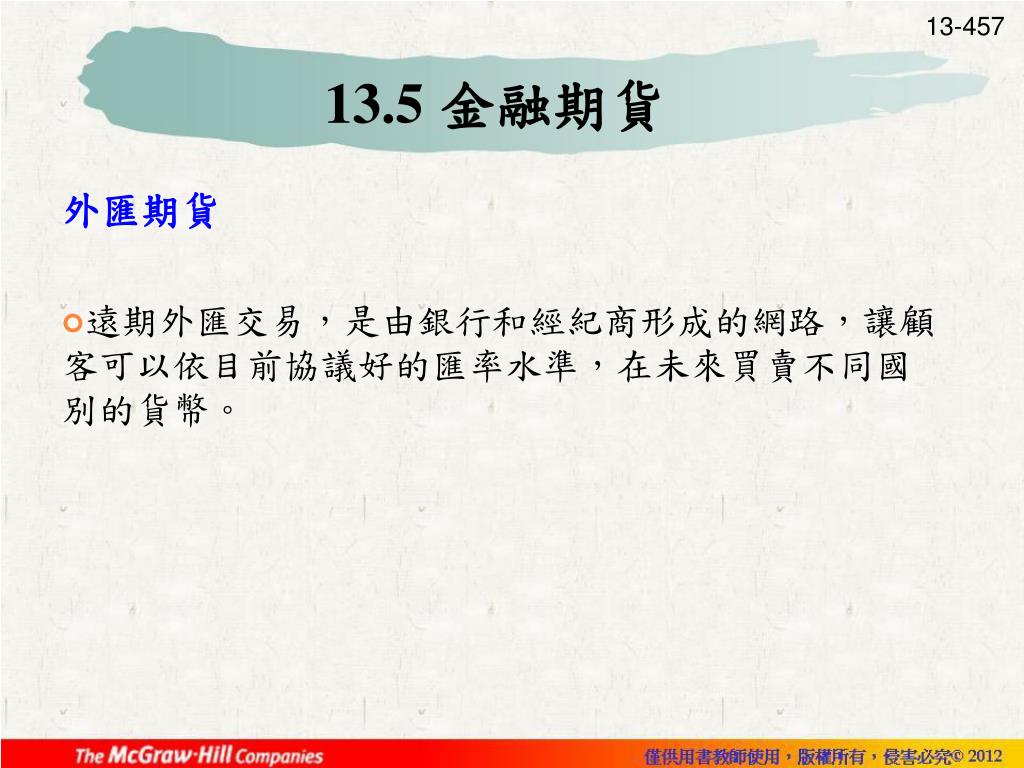 13-457

13.5 金融期貨

外匯期貨

遠期外匯交易，是由銀行和經紀商形成的網路，讓顧客可以依目前協議好的匯率水準，在未來買賣不同國別的貨幣。

The McGraw·Hill Companies

僅供用書教師使用，版權所有，侵害必究© 2012